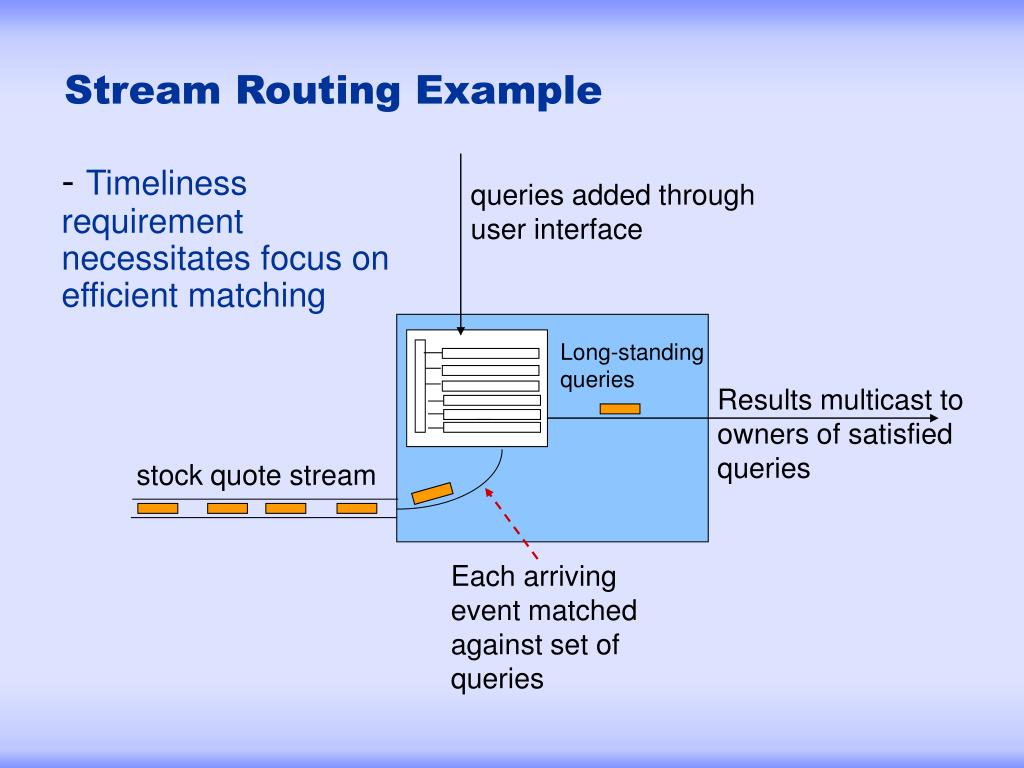 Stream Routing Example

- Timeliness requirement necessitates focus on efficient matching

queries added through user interface

Long-standing queries

Results multicast to owners of satisfied queries

stock quote stream

Each arriving event matched against set of queries